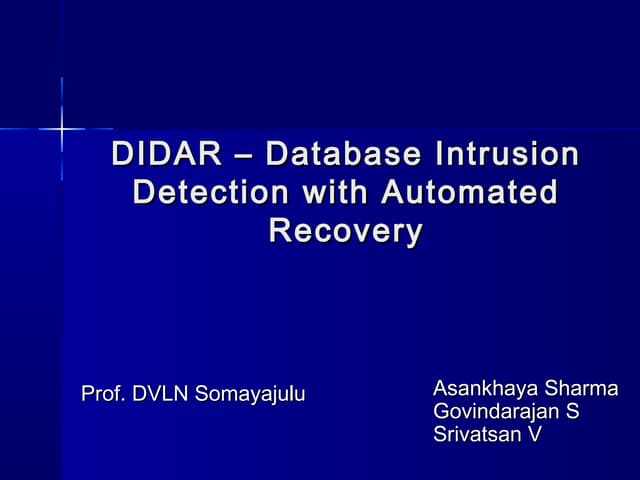 DIDAR – Database Intrusion Detection with Automated Recovery

Prof. DVLN Somayajulu

Asankhaya Sharma
Govindarajan S
Srivatsan V